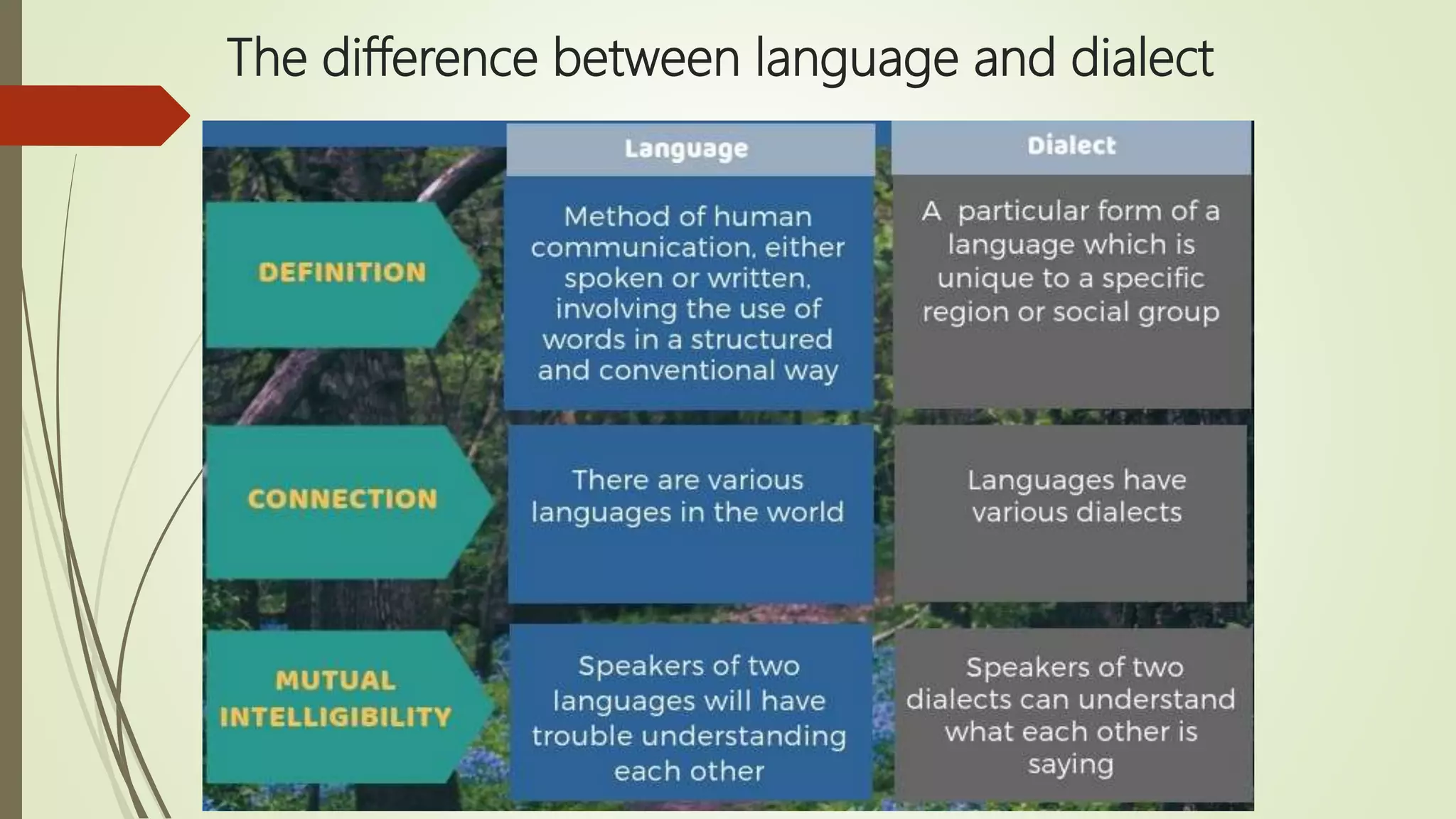 The difference between language and dialect

| | Language | Dialect |
|---|---|---|
| DEFINITION | Method of human communication, either spoken or written, involving the use of words in a structured and conventional way | A particular form of a language which is unique to a specific region or social group |
| CONNECTION | There are various languages in the world | Languages have various dialects |
| MUTUAL INTELLIGIBILITY | Speakers of two languages will have trouble understanding each other | Speakers of two dialects can understand what each other is saying |